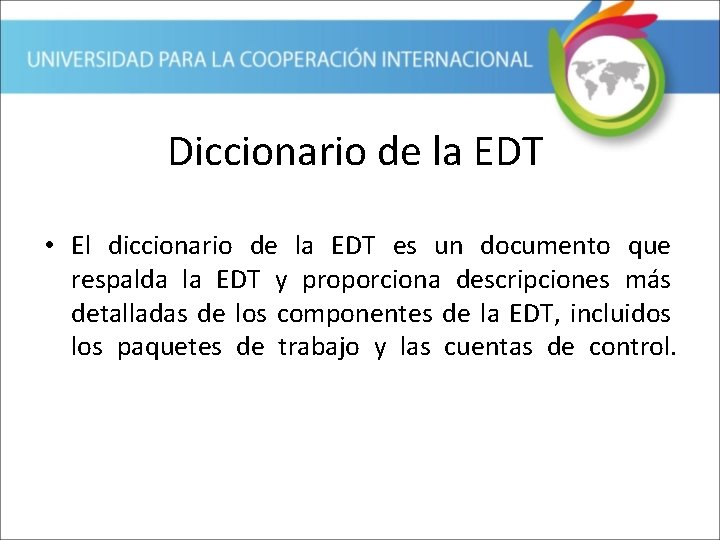 UNIVERSIDAD PARA LA COOPERACIÓN INTERNACIONAL

Diccionario de la EDT

• El diccionario de la EDT es un documento que respalda la EDT y proporciona descripciones más detalladas de los componentes de la EDT, incluidos los paquetes de trabajo y las cuentas de control.